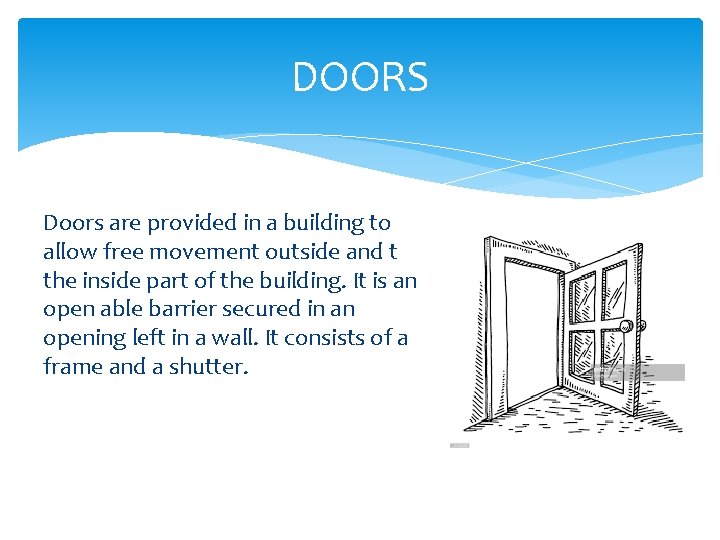 DOORS

Doors are provided in a building to allow free movement outside and t the inside part of the building. It is an open able barrier secured in an opening left in a wall. It consists of a frame and a shutter.